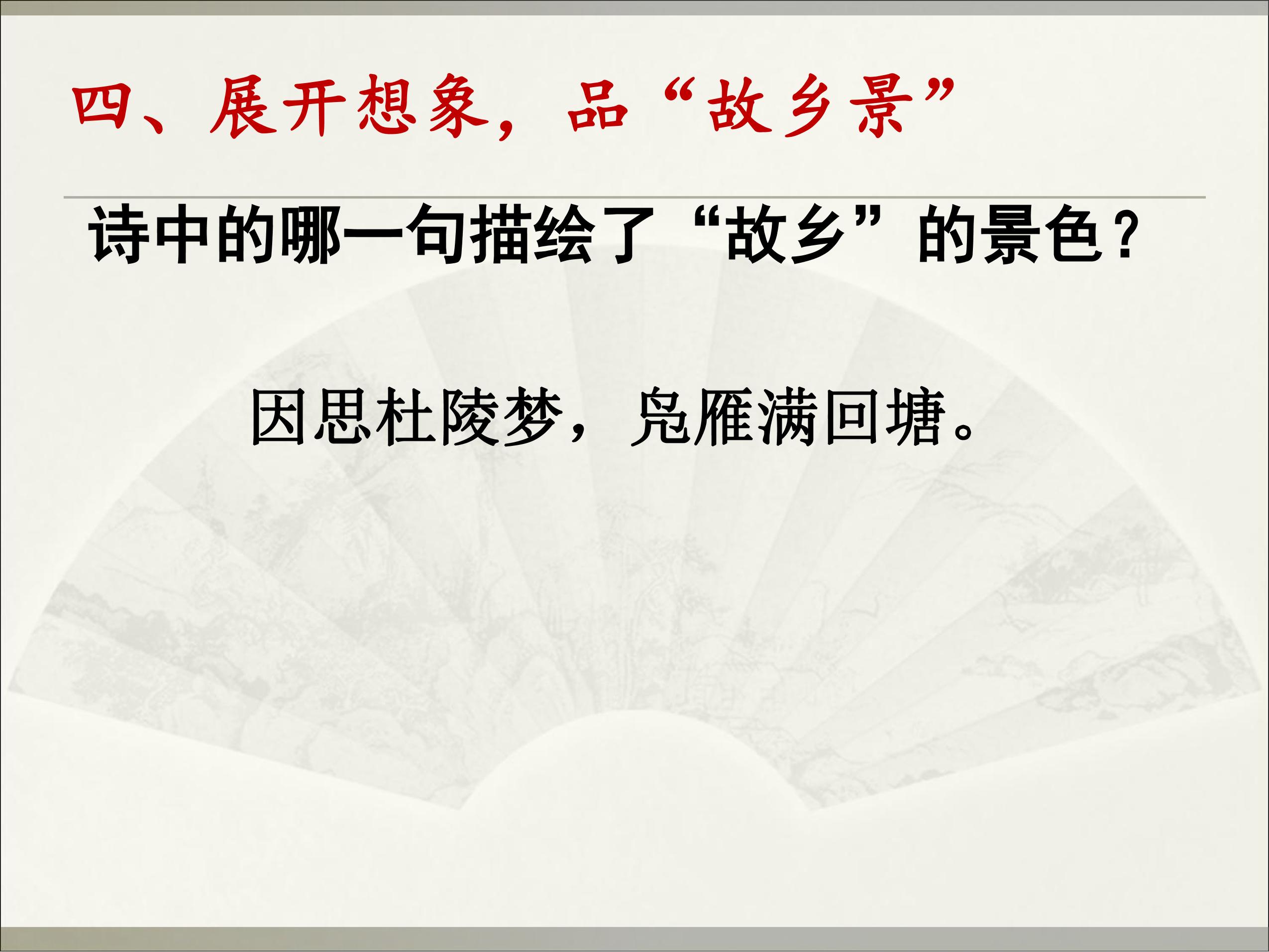 四、展开想象，品“故乡景”

诗中的哪一句描绘了“故乡”的景色？

因思杜陵梦，凫雁满回塘。